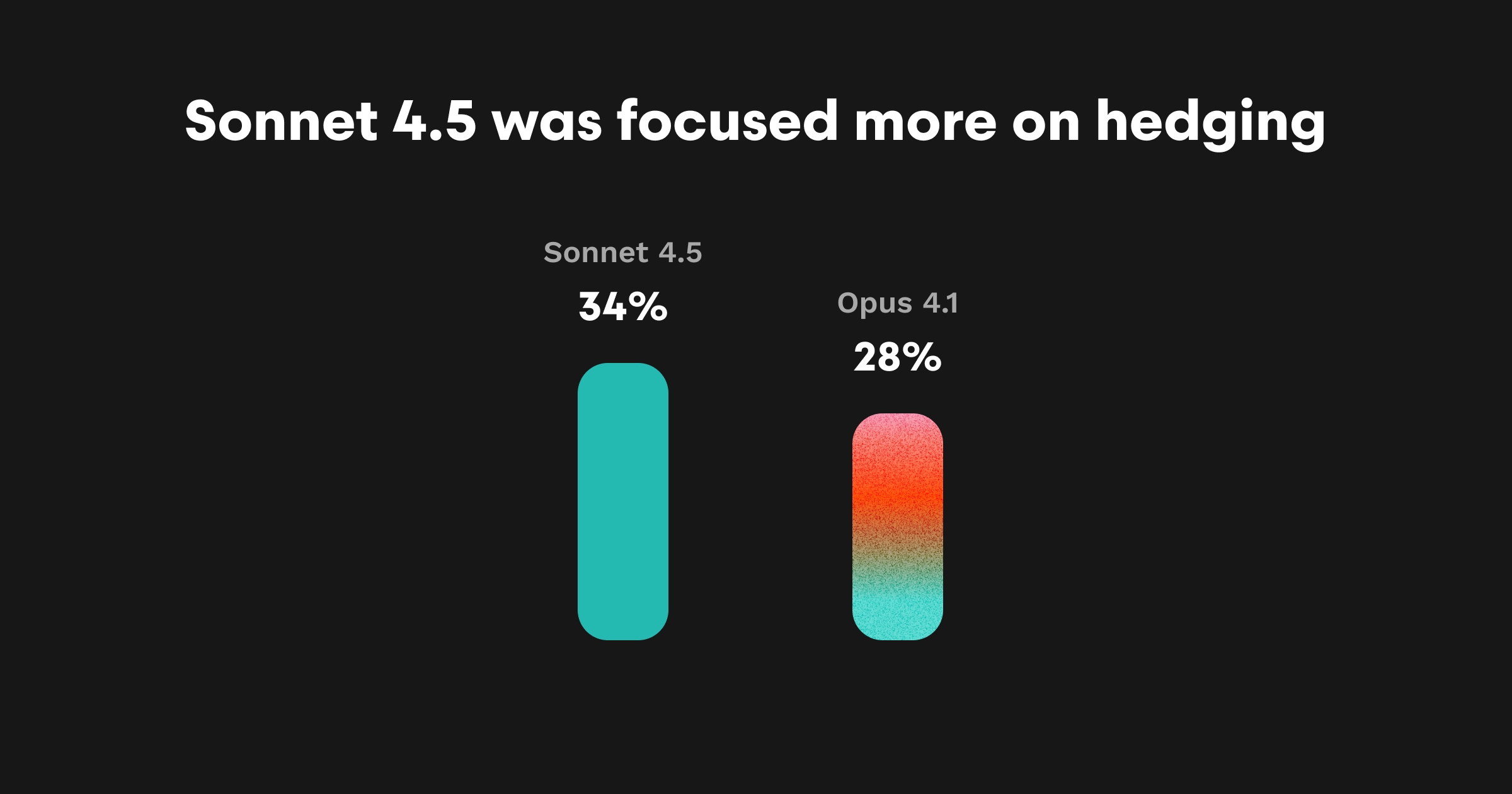 Sonnet 4.5 was focused more on hedging

Sonnet 4.5
34%

Opus 4.1
28%